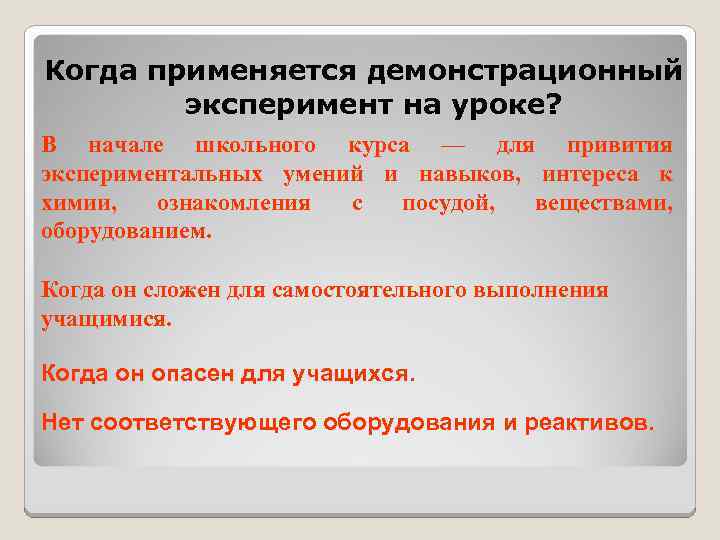 Когда применяется демонстрационный эксперимент на уроке?

В начале школьного курса — для привития экспериментальных умений и навыков, интереса к химии, ознакомления с посудой, веществами, оборудованием.

Когда он сложен для самостоятельного выполнения учащимися.

Когда он опасен для учащихся.

Нет соответствующего оборудования и реактивов.